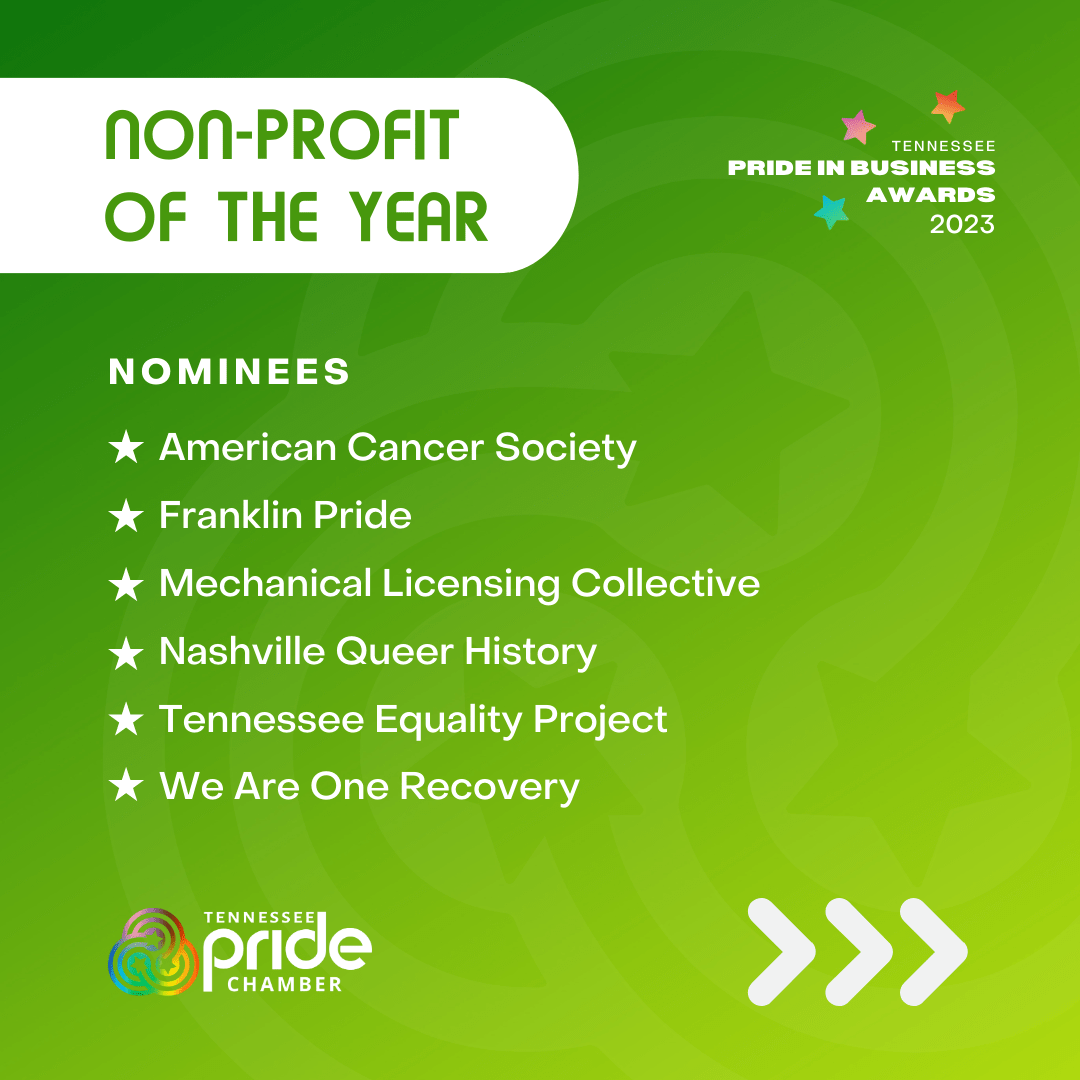 NON-PROFIT OF THE YEAR

TENNESSEE
PRIDE IN BUSINESS AWARDS
2023

NOMINEES

★ American Cancer Society
★ Franklin Pride
★ Mechanical Licensing Collective
★ Nashville Queer History
★ Tennessee Equality Project
★ We Are One Recovery

TENNESSEE
pride
CHAMBER